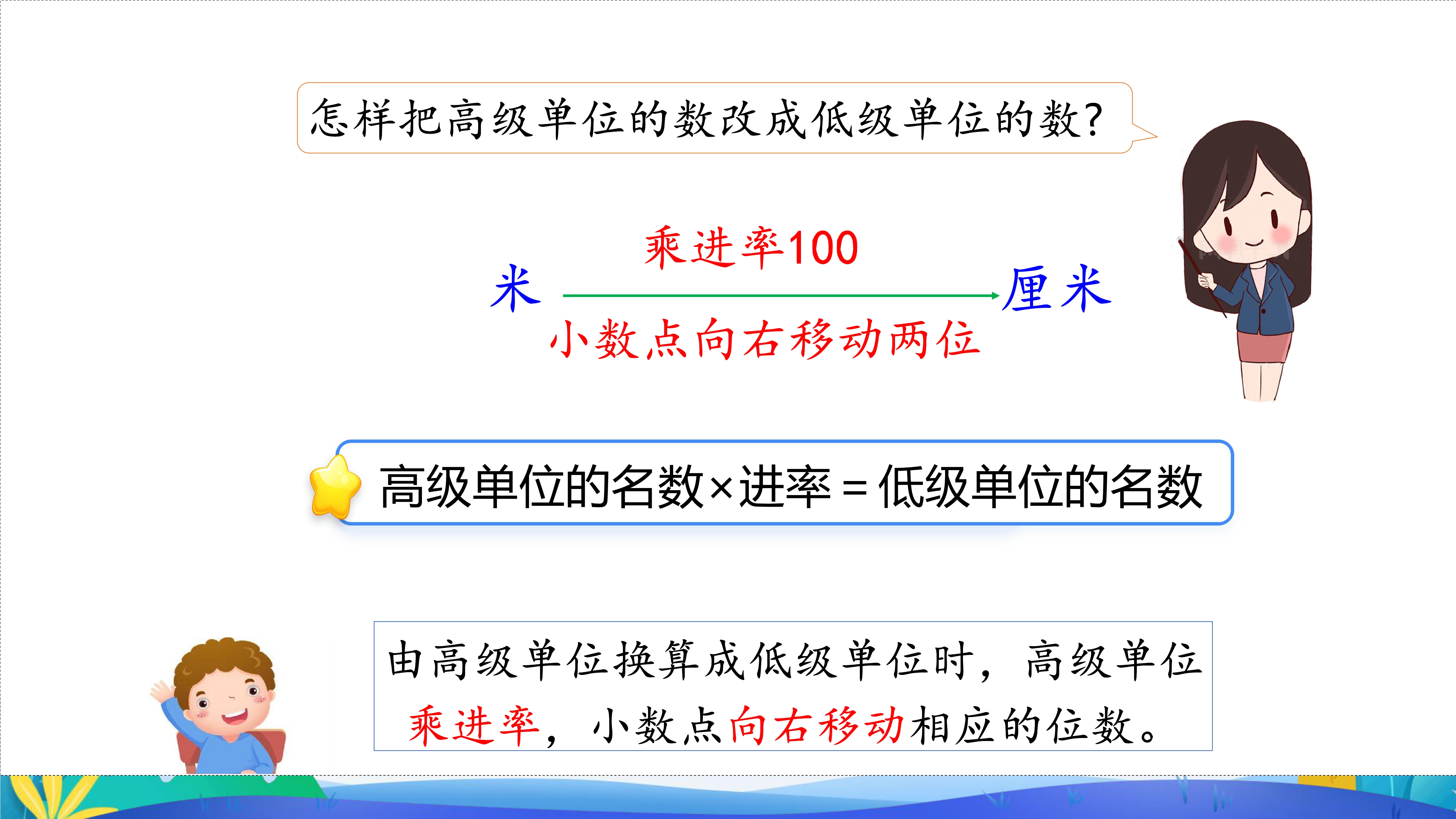 怎样把高级单位的数改成低级单位的数?

乘进率100

米 厘米

小数点向右移动两位

高级单位的名数×进率＝低级单位的名数

由高级单位换算成低级单位时，高级单位乘进率，小数点向右移动相应的位数。